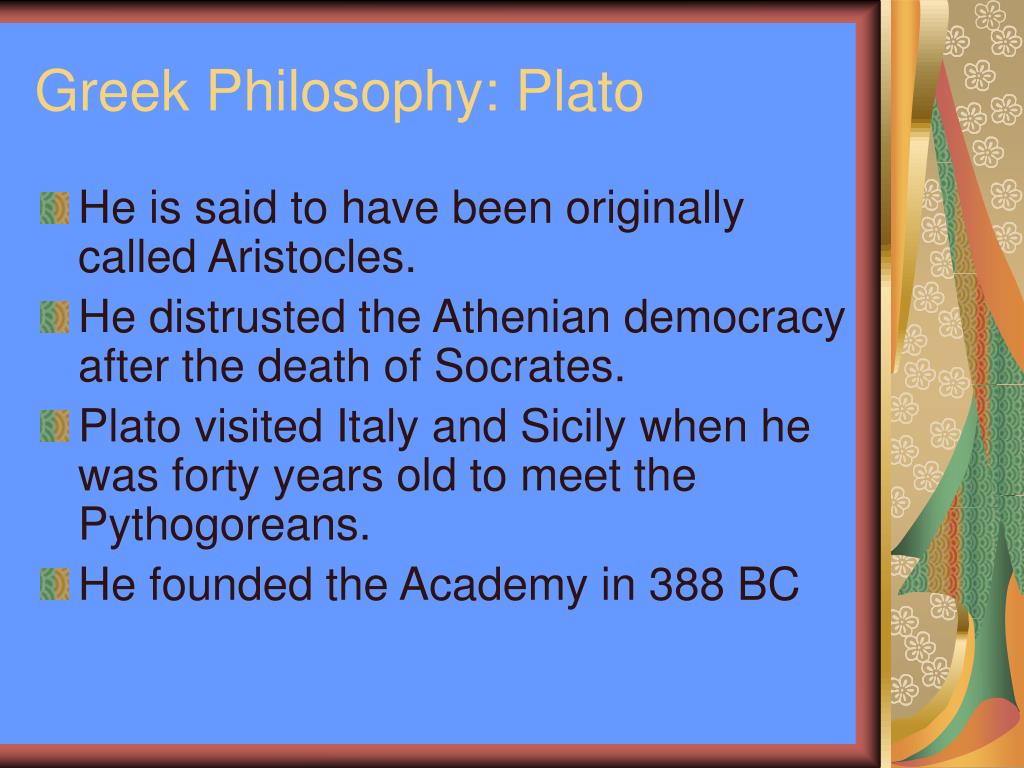 Greek Philosophy: Plato

He is said to have been originally called Aristocles.

He distrusted the Athenian democracy after the death of Socrates.

Plato visited Italy and Sicily when he was forty years old to meet the Pythogoreans.

He founded the Academy in 388 BC